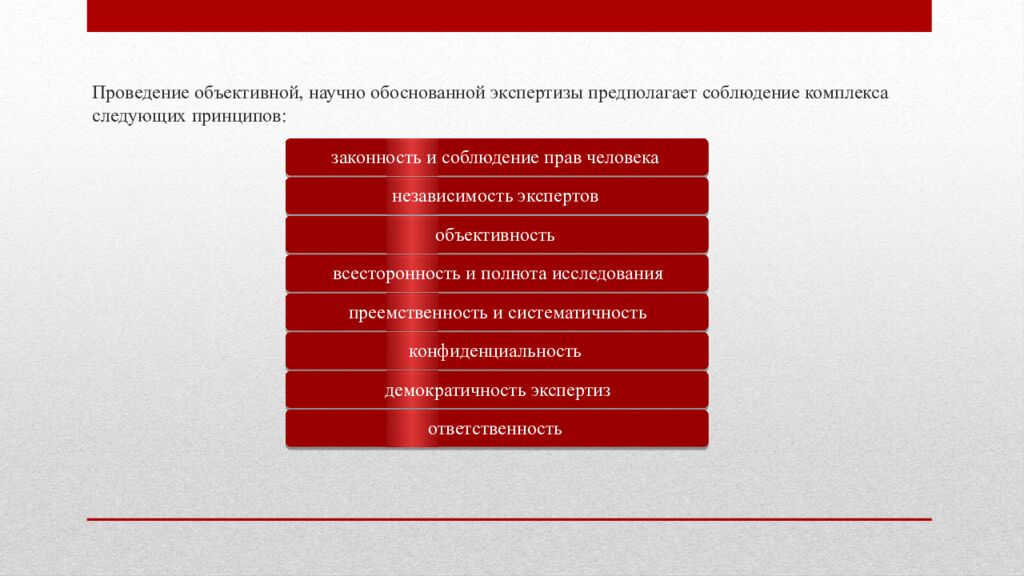 Проведение объективной, научно обоснованной экспертизы предполагает соблюдение комплекса следующих принципов:

законность и соблюдение прав человека

независимость экспертов

объективность

всесторонность и полнота исследования

преемственность и систематичность

конфиденциальность

демократичность экспертиз

ответственность